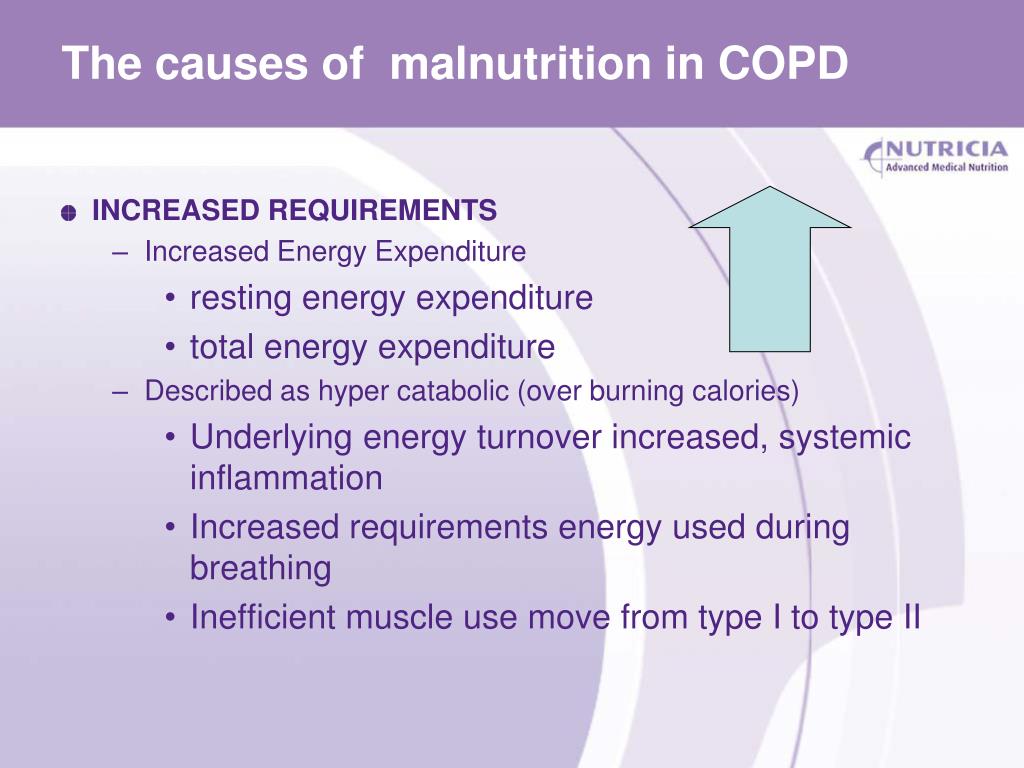 The causes of  malnutrition in COPD

NUTRICIA
Advanced Medical Nutrition

INCREASED REQUIREMENTS
– Increased Energy Expenditure
• resting energy expenditure
• total energy expenditure
– Described as hyper catabolic (over burning calories)
• Underlying energy turnover increased, systemic inflammation
• Increased requirements energy used during breathing
• Inefficient muscle use move from type I to type II